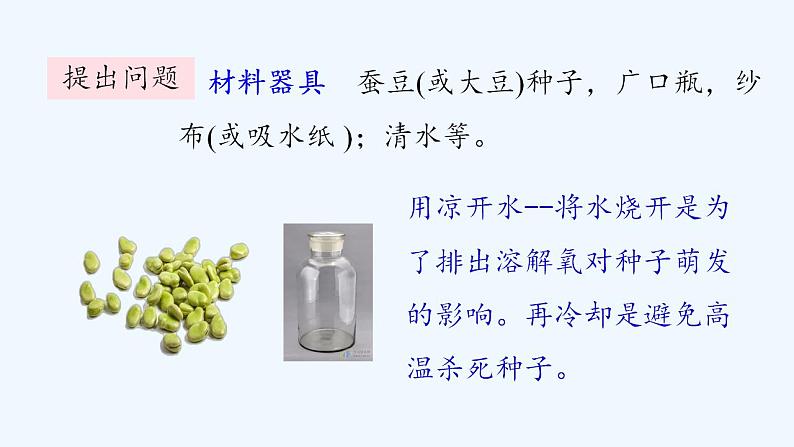 提出问题

材料器具 蚕豆(或大豆)种子，广口瓶，纱布(或吸水纸)；清水等。

用凉开水--将水烧开是为了排出溶解氧对种子萌发的影响。再冷却是避免高温杀死种子。